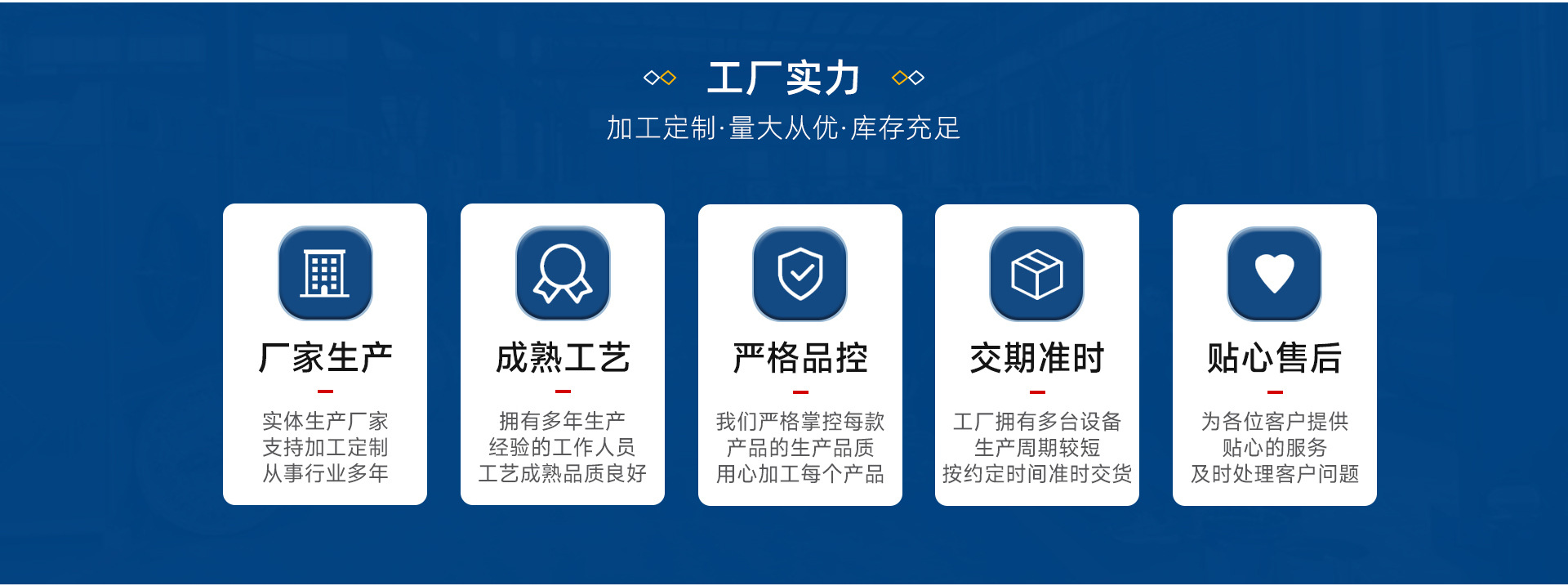 工厂实力

加工定制·量大从优·库存充足

厂家生产

实体生产厂家
支持加工定制
从事行业多年

成熟工艺

拥有多年生产
经验的工作人员
工艺成熟品质良好

严格品控

我们严格掌控每款
产品的生产品质
用心加工每个产品

交期准时

工厂拥有多台设备
生产周期较短
按约定时间准时交货

贴心售后

为各位客户提供
贴心的服务
及时处理客户问题